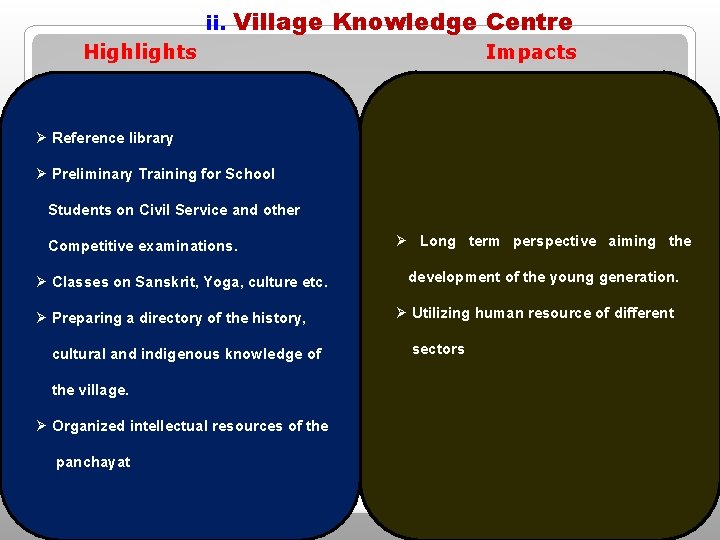 ii. Village Knowledge Centre

Highlights

➢ Reference library

➢ Preliminary Training for School Students on Civil Service and other Competitive examinations.

➢ Classes on Sanskrit, Yoga, culture etc.

➢ Preparing a directory of the history, cultural and indigenous knowledge of the village.

➢ Organized intellectual resources of the panchayat

Impacts

➢ Long term perspective aiming the development of the young generation.

➢ Utilizing human resource of different sectors